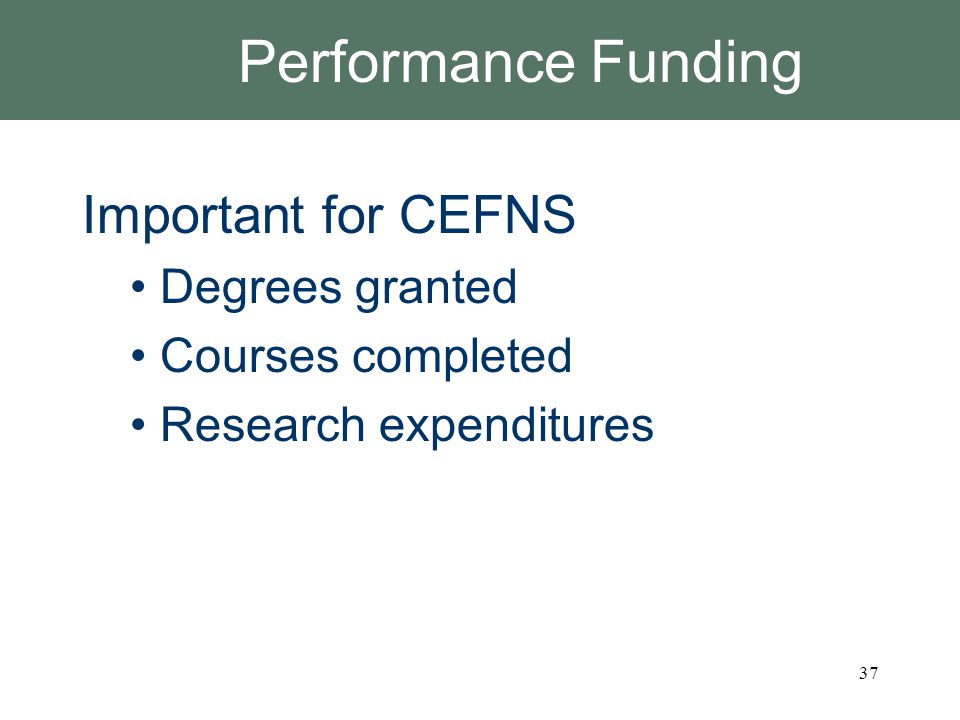 Performance Funding

Important for CEFNS

• Degrees granted
• Courses completed
• Research expenditures

37